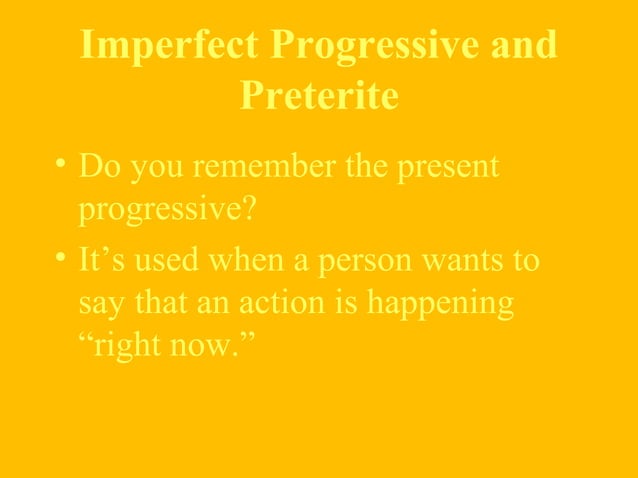 Imperfect Progressive and Preterite

• Do you remember the present progressive?

• It’s used when a person wants to say that an action is happening “right now.”